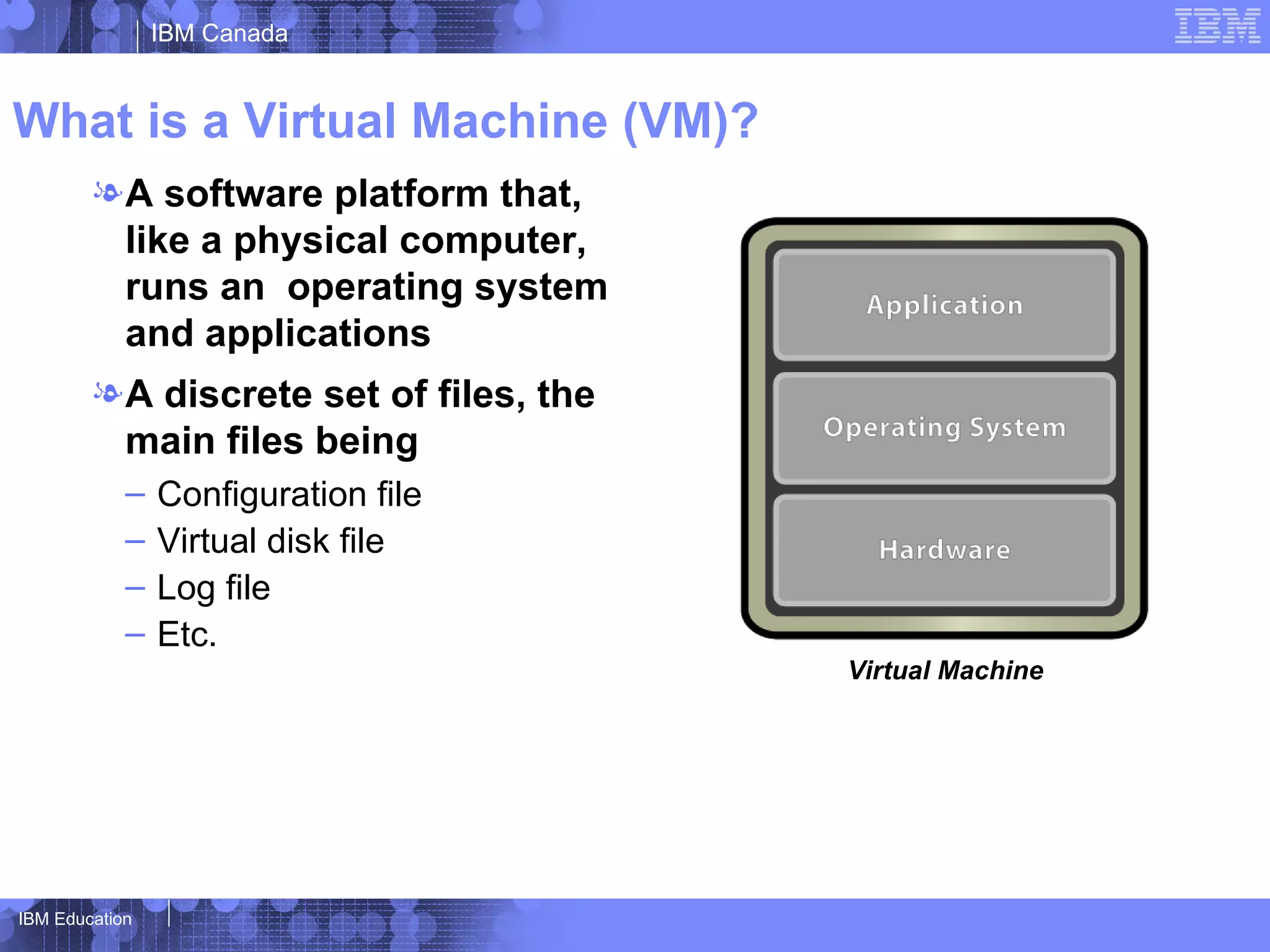 IBM Canada

IBM

What is a Virtual Machine (VM)?

A software platform that, like a physical computer, runs an operating system and applications

A discrete set of files, the main files being

– Configuration file
– Virtual disk file
– Log file
– Etc.

Application

Operating System

Hardware

Virtual Machine

IBM Education